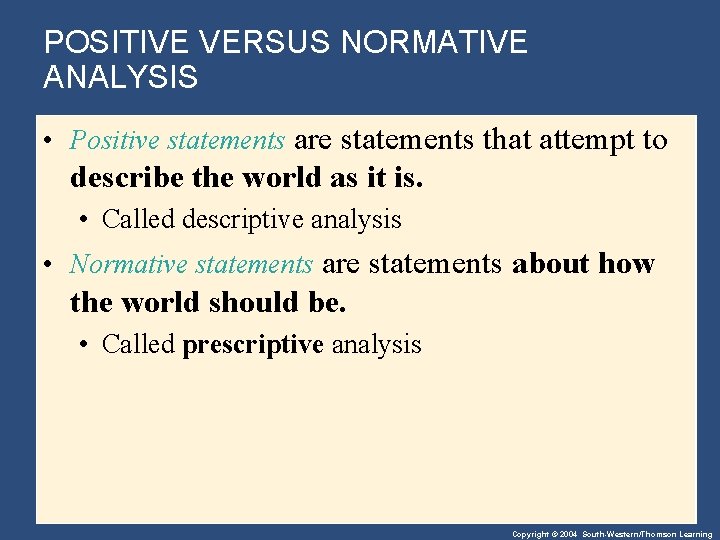 POSITIVE VERSUS NORMATIVE ANALYSIS

• Positive statements are statements that attempt to describe the world as it is.

• Called descriptive analysis

• Normative statements are statements about how the world should be.

• Called prescriptive analysis

Copyright © 2004 South-Western/Thomson Learning